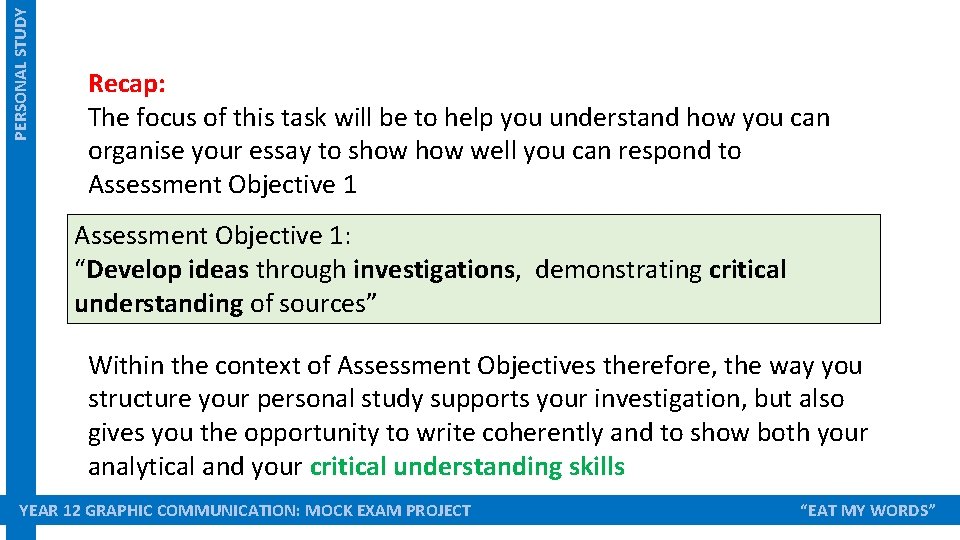 PERSONAL STUDY

Recap:
The focus of this task will be to help you understand how you can organise your essay to show how well you can respond to Assessment Objective 1

Assessment Objective 1:
“Develop ideas through investigations, demonstrating critical understanding of sources”

Within the context of Assessment Objectives therefore, the way you structure your personal study supports your investigation, but also gives you the opportunity to write coherently and to show both your analytical and your critical understanding skills

YEAR 12 GRAPHIC COMMUNICATION: MOCK EXAM PROJECT

“EAT MY WORDS”